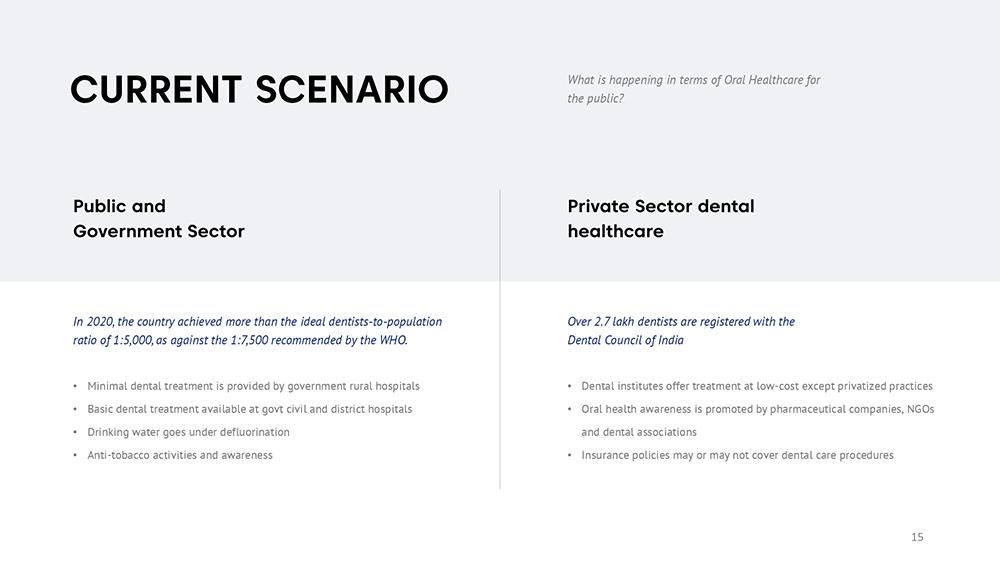 CURRENT SCENARIO

What is happening in terms of Oral Healthcare for the public?

Public and Government Sector

In 2020, the country achieved more than the ideal dentists-to-population ratio of 1:5,000, as against the 1:7,500 recommended by the WHO.

• Minimal dental treatment is provided by government rural hospitals
• Basic dental treatment available at govt civil and district hospitals
• Drinking water goes under defluorination
• Anti-tobacco activities and awareness

Private Sector dental healthcare

Over 2.7 lakh dentists are registered with the Dental Council of India

• Dental institutes offer treatment at low-cost except privatized practices
• Oral health awareness is promoted by pharmaceutical companies, NGOs and dental associations
• Insurance policies may or may not cover dental care procedures

15